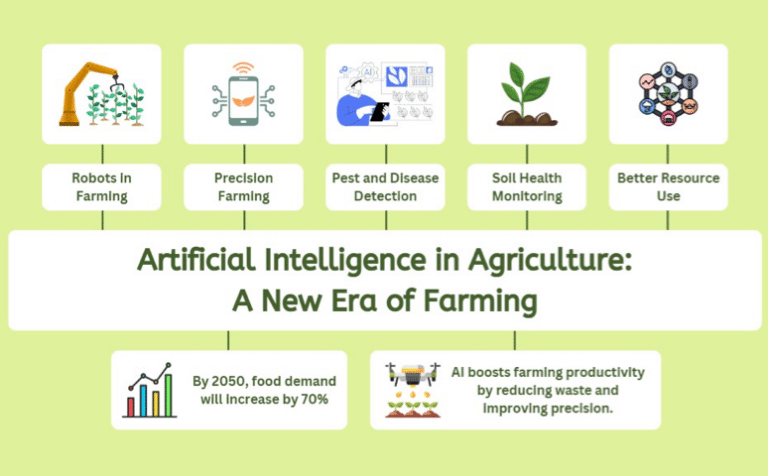 AI

Robots in Farming

Precision Farming

Pest and Disease Detection

Soil Health Monitoring

Better Resource Use

Artificial Intelligence in Agriculture: A New Era of Farming

By 2050, food demand will increase by 70%

AI boosts farming productivity by reducing waste and improving precision.